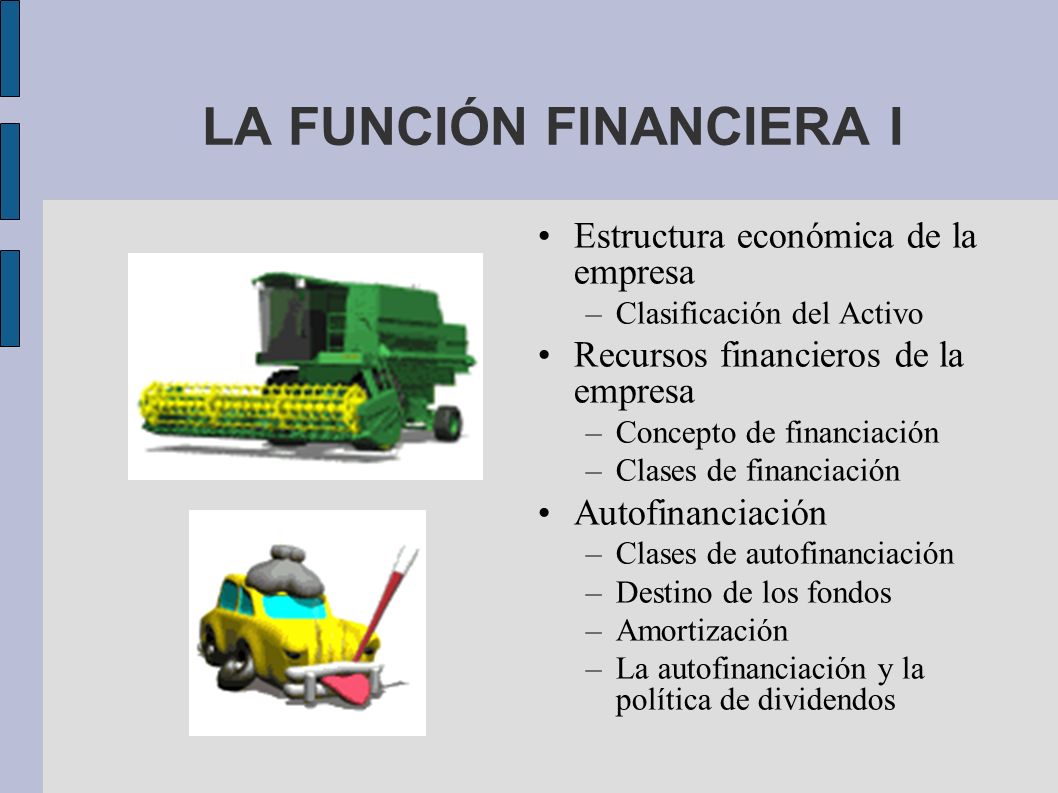 LA FUNCIÓN FINANCIERA I

• Estructura económica de la empresa
– Clasificación del Activo
• Recursos financieros de la empresa
– Concepto de financiación
– Clases de financiación
• Autofinanciación
– Clases de autofinanciación
– Destino de los fondos
– Amortización
– La autofinanciación y la política de dividendos